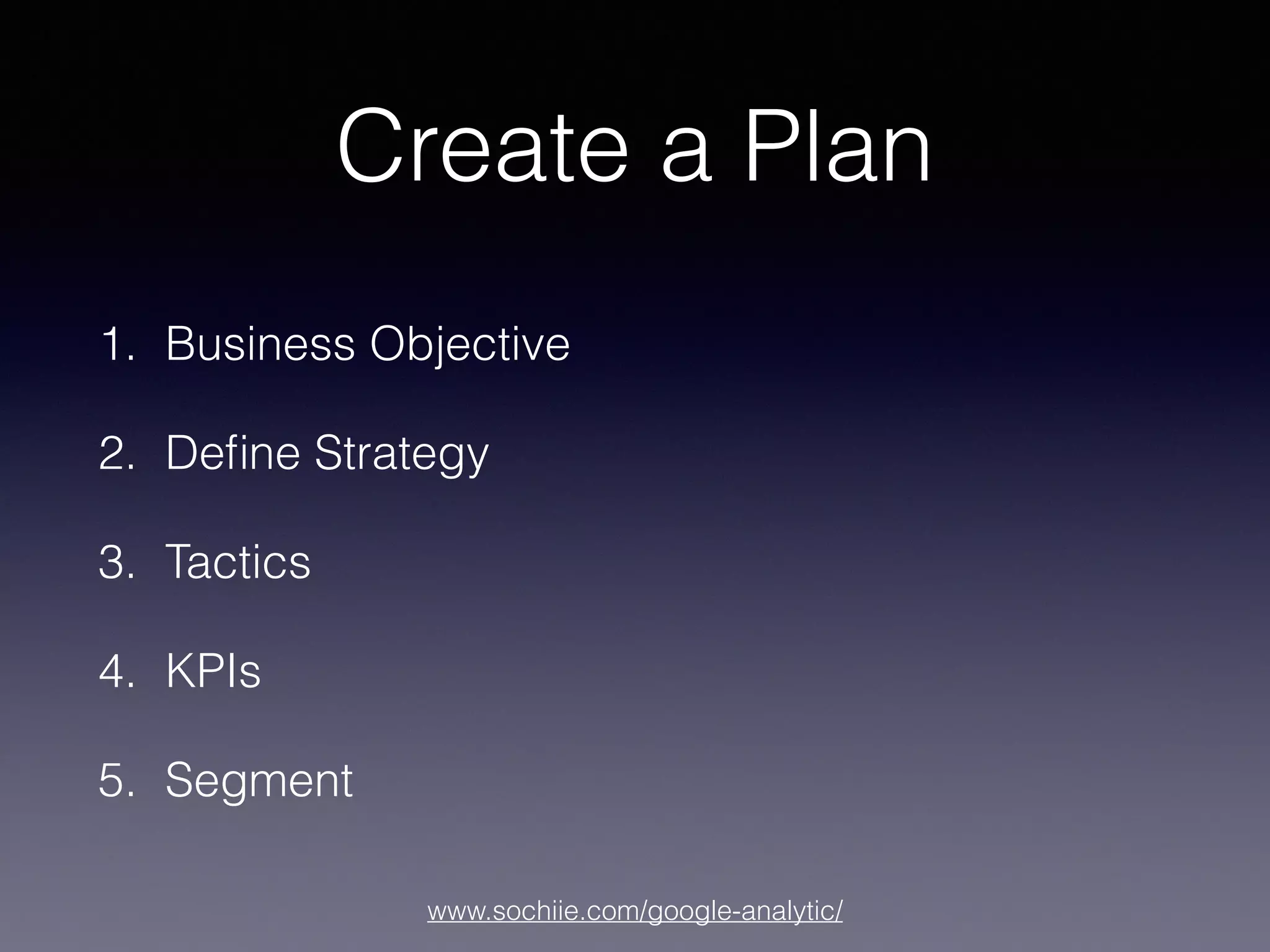 Create a Plan

1. Business Objective
2. Define Strategy
3. Tactics
4. KPIs
5. Segment

www.sochiie.com/google-analytic/